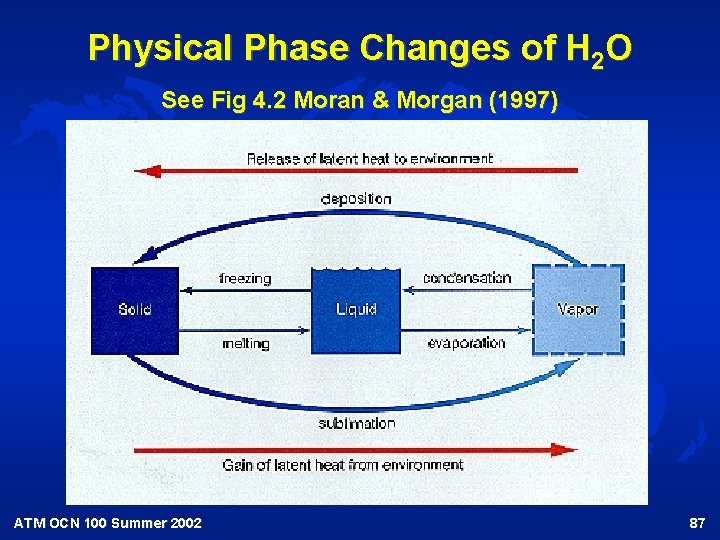 Physical Phase Changes of $H_2O$

See Fig 4.2 Moran & Morgan (1997)

Release of latent heat to environment

deposition

freezing

condensation

Solid

Liquid

Vapor

melting

evaporation

sublimation

Gain of latent heat from environment

ATM OCN 100 Summer 2002

87